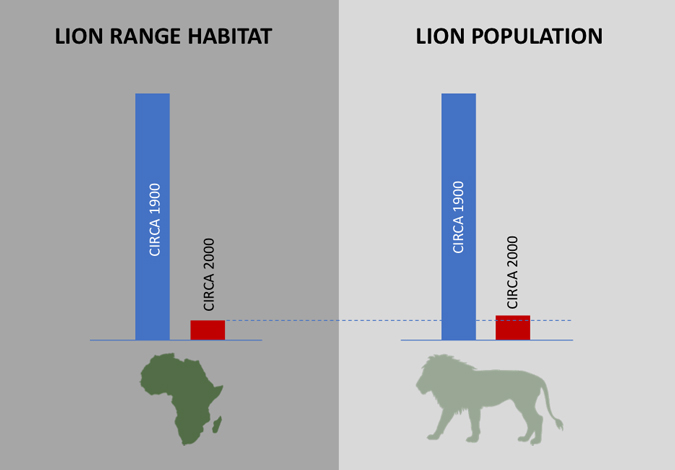 LION RANGE HABITAT

CIRCA 1900

CIRCA 2000

LION POPULATION

CIRCA 1900

CIRCA 2000